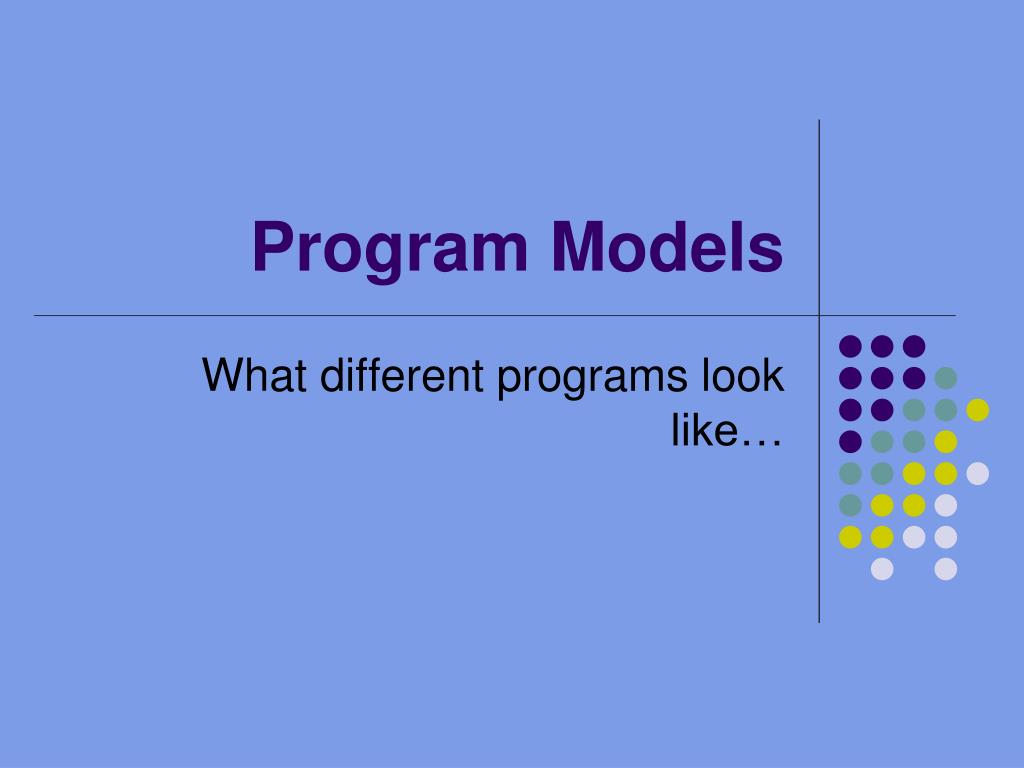 Program Models

What different programs look like…